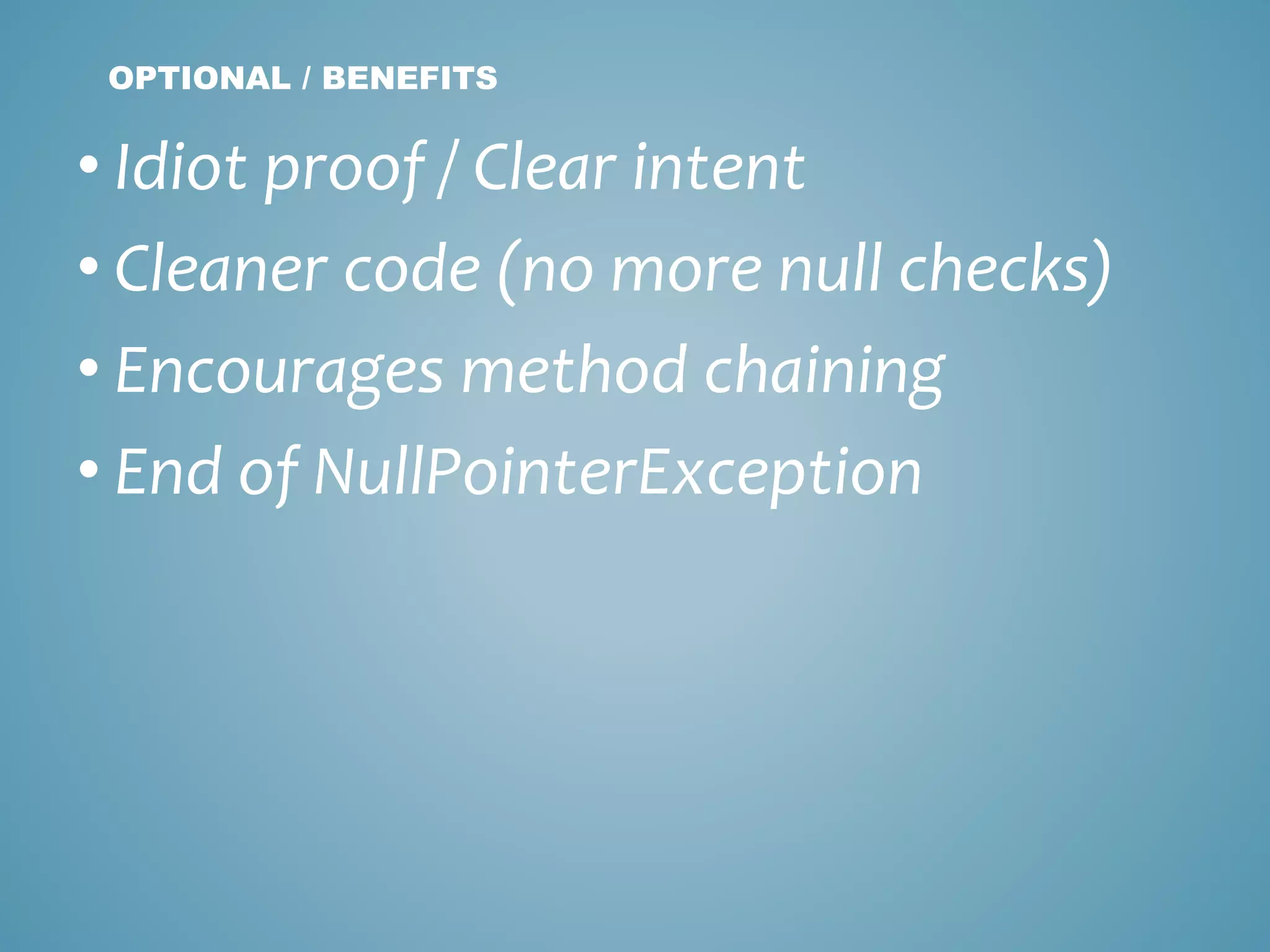 OPTIONAL / BENEFITS

• Idiot proof / Clear intent
• Cleaner code (no more null checks)
• Encourages method chaining
• End of NullPointerException